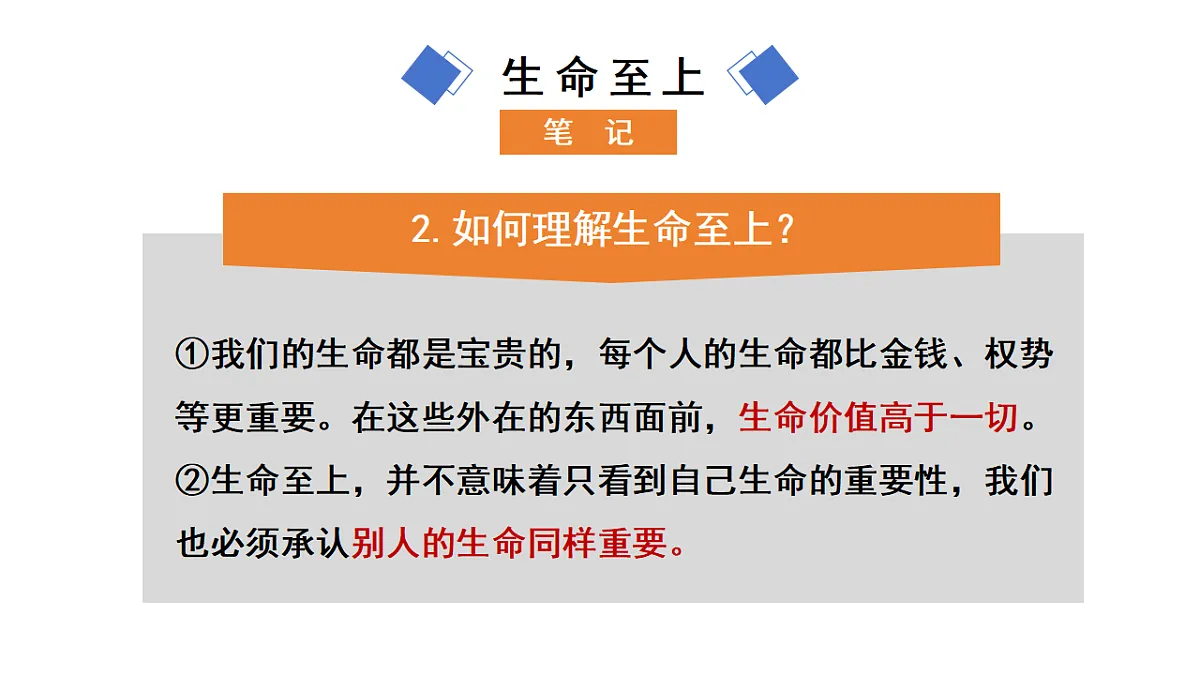 生命至上

笔 记

2. 如何理解生命至上?

①我们的生命都是宝贵的，每个人的生命都比金钱、权势等更重要。在这些外在的东西面前，生命价值高于一切。
②生命至上，并不意味着只看到自己生命的重要性，我们也必须承认别人的生命同样重要。